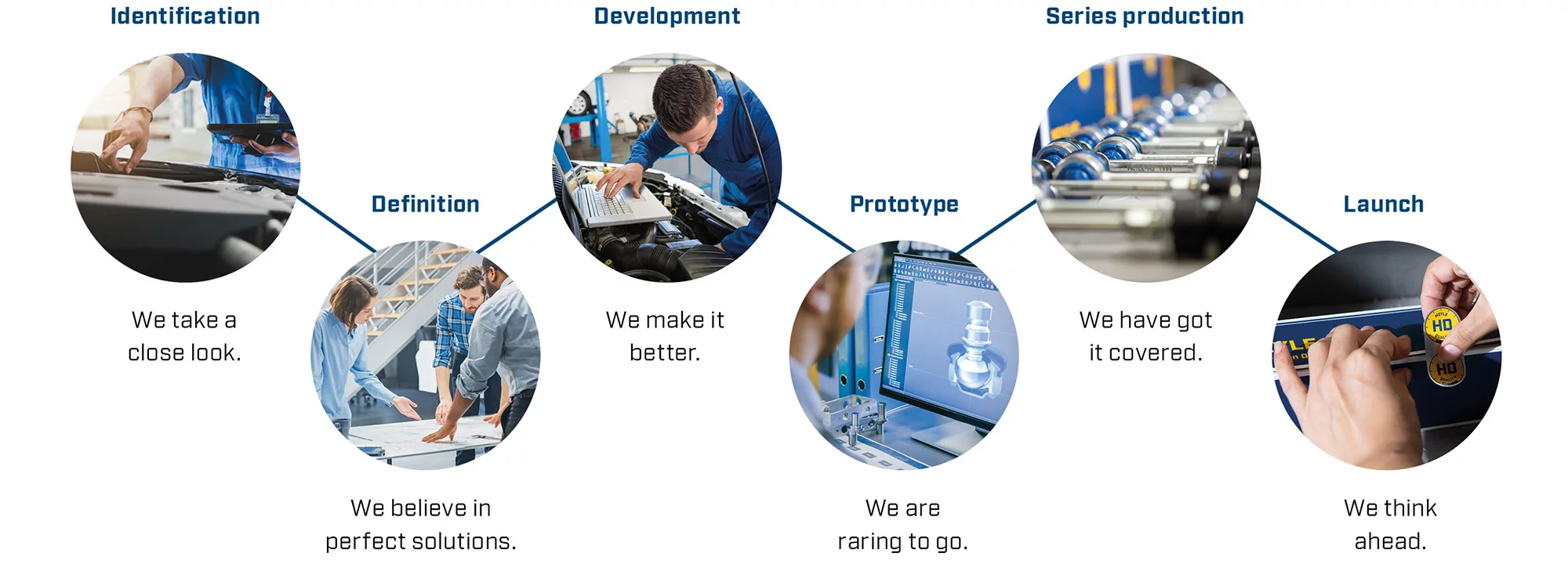 Identification

We take a close look.

Definition

We believe in perfect solutions.

Development

We make it better.

Prototype

We are raring to go.

Series production

We have got it covered.

Launch

HD

HD

We think ahead.